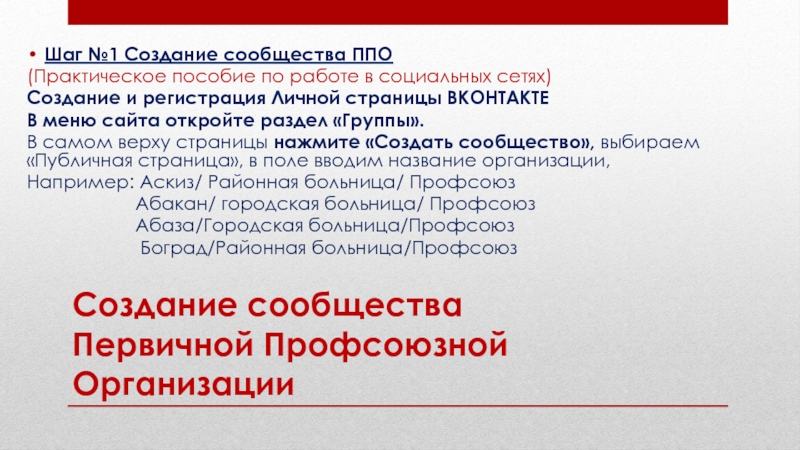 • Шаг №1 Создание сообщества ППО
(Практическое пособие по работе в социальных сетях)
Создание и регистрация Личной страницы ВКОНТАКТЕ
В меню сайта откройте раздел «Группы».
В самом верху страницы нажмите «Создать сообщество», выбираем «Публичная страница», в поле вводим название организации,
Например: Аскиз/ Районная больница/ Профсоюз
Абакан/ городская больница/ Профсоюз
Абаза/Городская больница/Профсоюз
Боград/Районная больница/Профсоюз

Создание сообщества Первичной Профсоюзной Организации